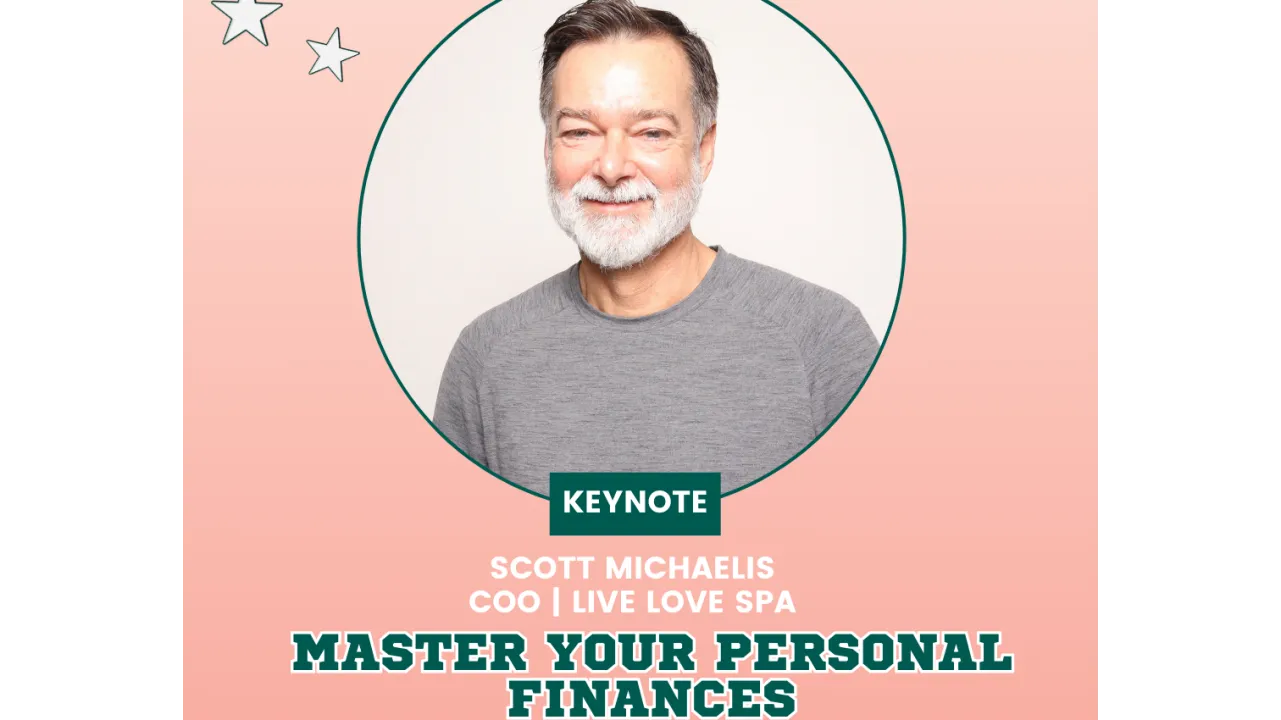 KEYNOTE

SCOTT MICHAELIS
COO | LIVE LOVE SPA

MASTER YOUR PERSONAL FINANCES